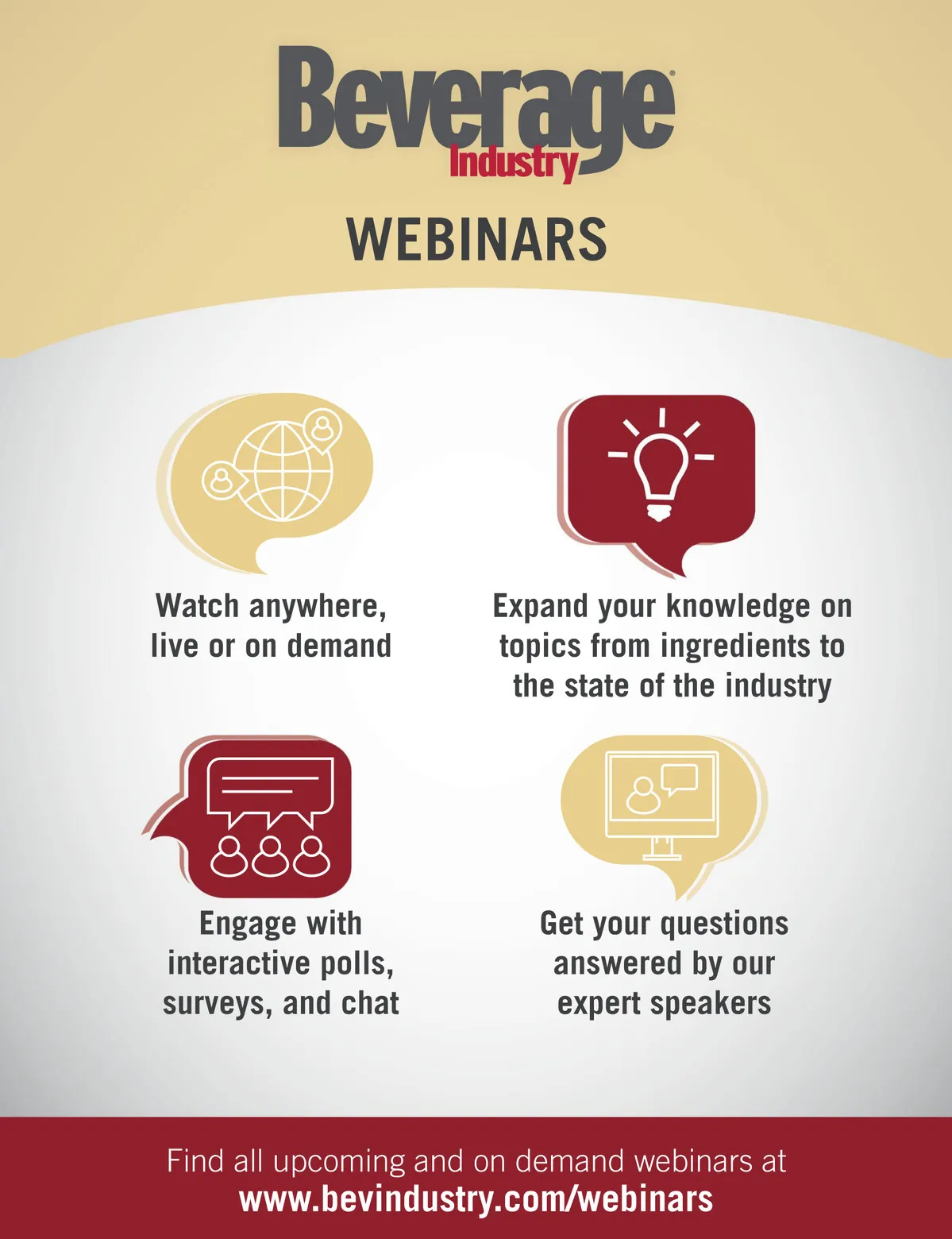 Beverage®
Industry

WEBINARS

Watch anywhere, live or on demand

Expand your knowledge on topics from ingredients to the state of the industry

Engage with interactive polls, surveys, and chat

Get your questions answered by our expert speakers

Find all upcoming and on demand webinars at
www.bevindustry.com/webinars